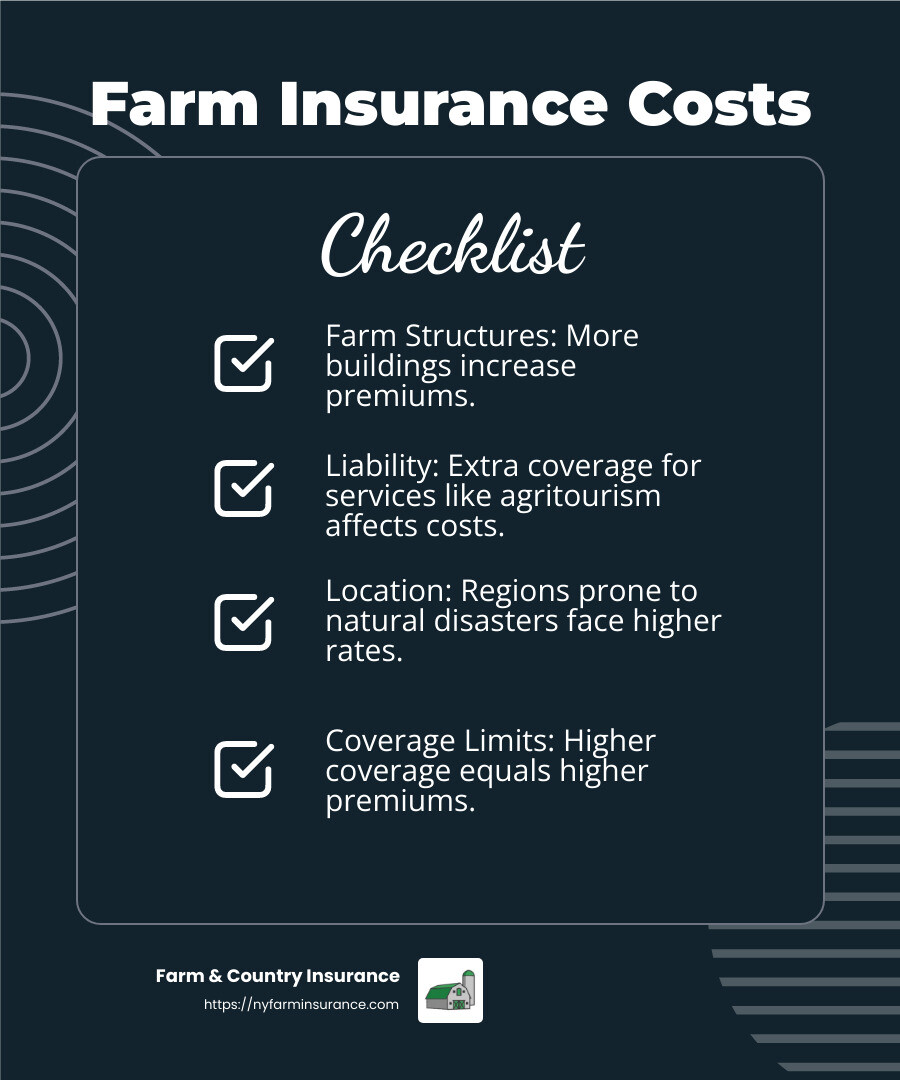 Farm Insurance Costs

Checklist

Farm Structures: More buildings increase premiums.

Liability: Extra coverage for services like agritourism affects costs.

Location: Regions prone to natural disasters face higher rates.

Coverage Limits: Higher coverage equals higher premiums.

Farm & Country Insurance
https://nyfarminsurance.com